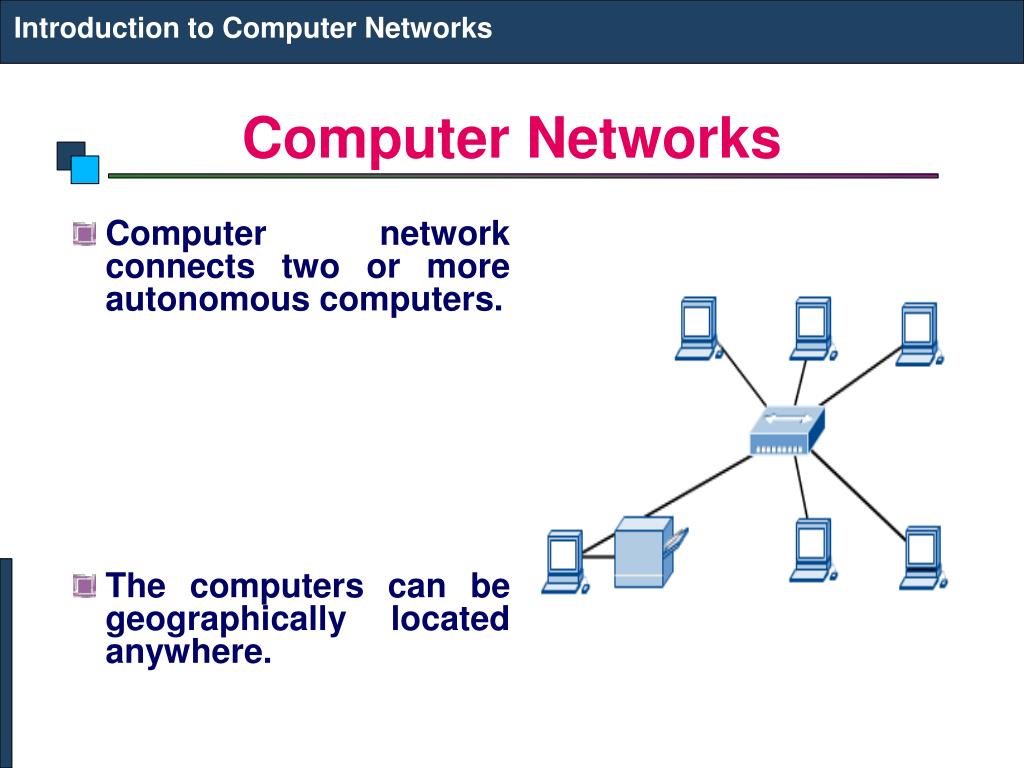 Introduction to Computer Networks

Computer Networks

Computer network connects two or more autonomous computers.

The computers can be geographically located anywhere.